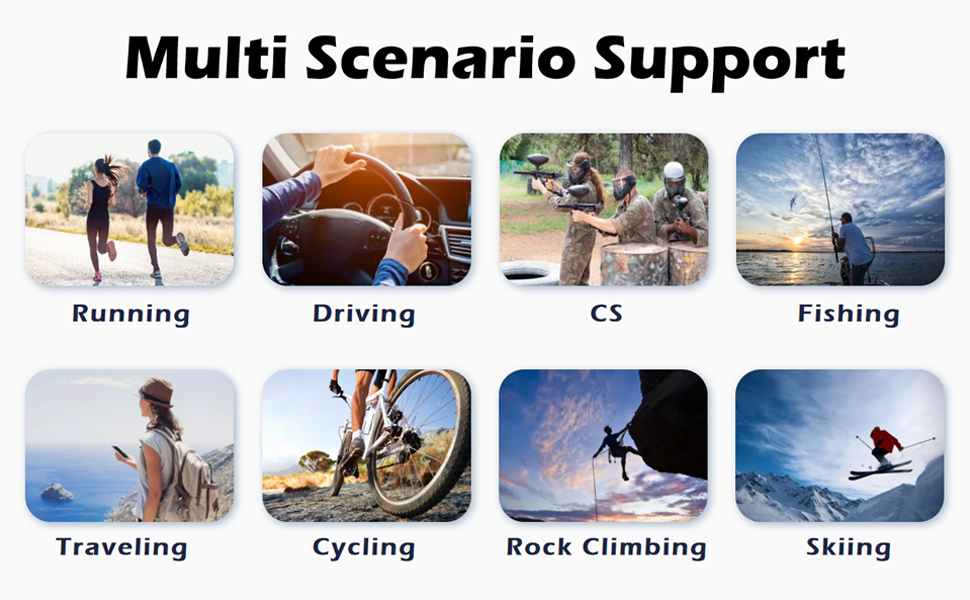 Multi Scenario Support

Running

Driving

CS

Fishing

Traveling

Cycling

Rock Climbing

Skiing